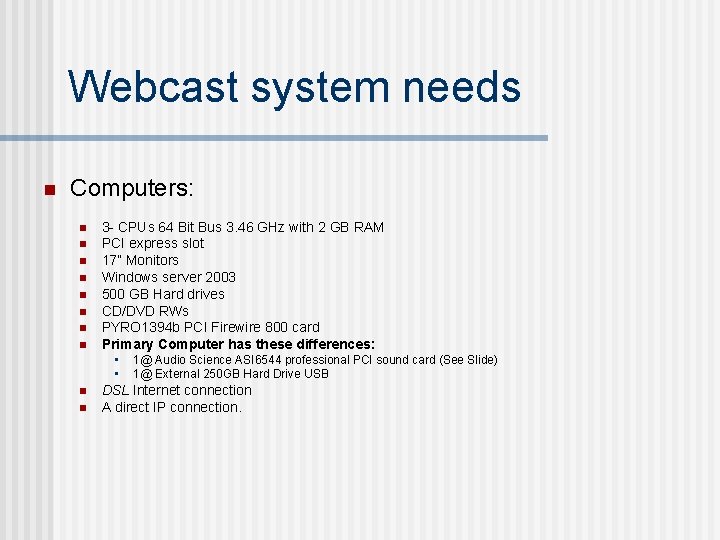 Webcast system needs

Computers:

3- CPUs 64 Bit Bus 3.46 GHz with 2 GB RAM
PCI express slot
17" Monitors
Windows server 2003
500 GB Hard drives
CD/DVD RWs
PYRO1394b PCI Firewire 800 card
Primary Computer has these differences:
1@ Audio Science ASI6544 professional PCI sound card (See Slide)
1@ External 250GB Hard Drive USB
DSL Internet connection
A direct IP connection.